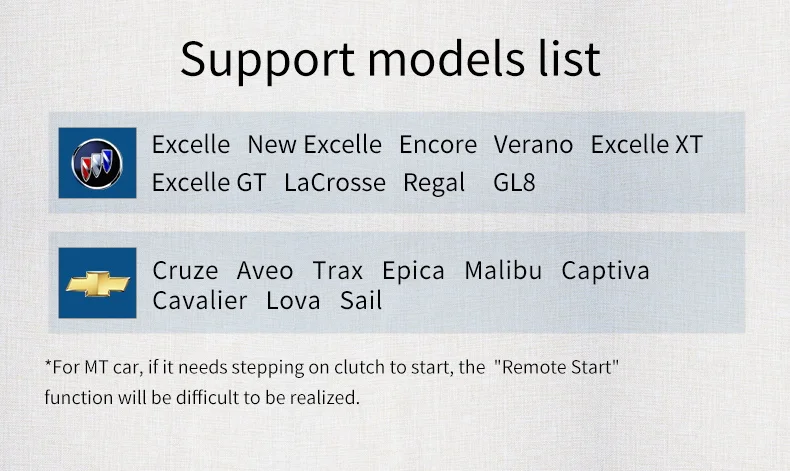 Support models list

Excelle New Excelle Encore Verano Excelle XT Excelle GT LaCrosse Regal GL8

Cruze Aveo Trax Epica Malibu Captiva Cavalier Lova Sail

*For MT car, if it needs stepping on clutch to start, the "Remote Start" function will be difficult to be realized.